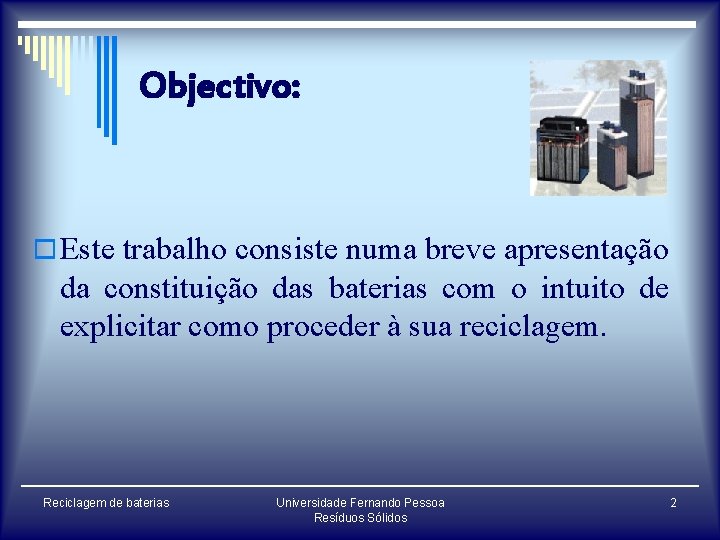 Objectivo:

Este trabalho consiste numa breve apresentação da constituição das baterias com o intuito de explicitar como proceder à sua reciclagem.

Reciclagem de baterias

Universidade Fernando Pessoa
Resíduos Sólidos

2